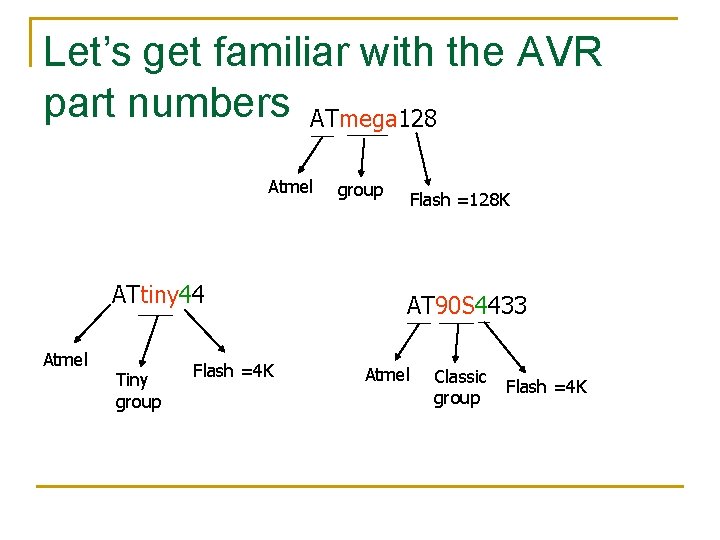 Let's get familiar with the AVR part numbers

ATmega128

Atmel
group
Flash =128K

ATtiny44

Atmel
Tiny group
Flash =4K

AT90S4433

Atmel
Classic group
Flash =4K